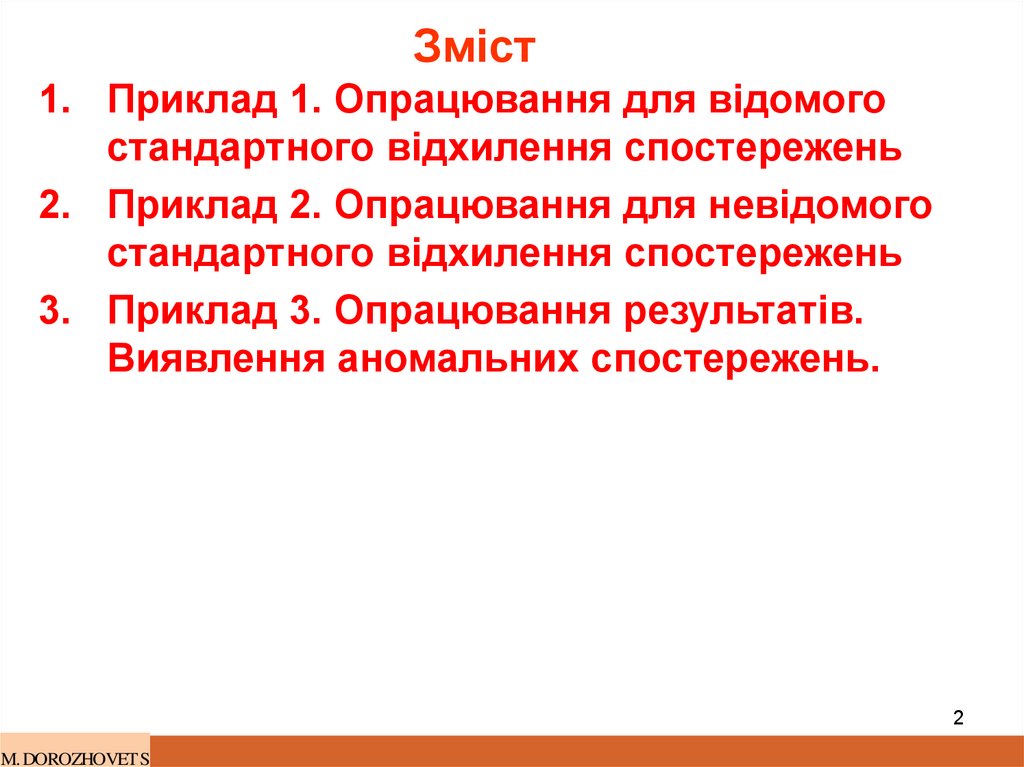 Зміст

1. Приклад 1. Опрацювання для відомого стандартного відхилення спостережень

2. Приклад 2. Опрацювання для невідомого стандартного відхилення спостережень

3. Приклад 3. Опрацювання результатів. Виявлення аномальних спостережень.

2

M. DOROZHOVETS